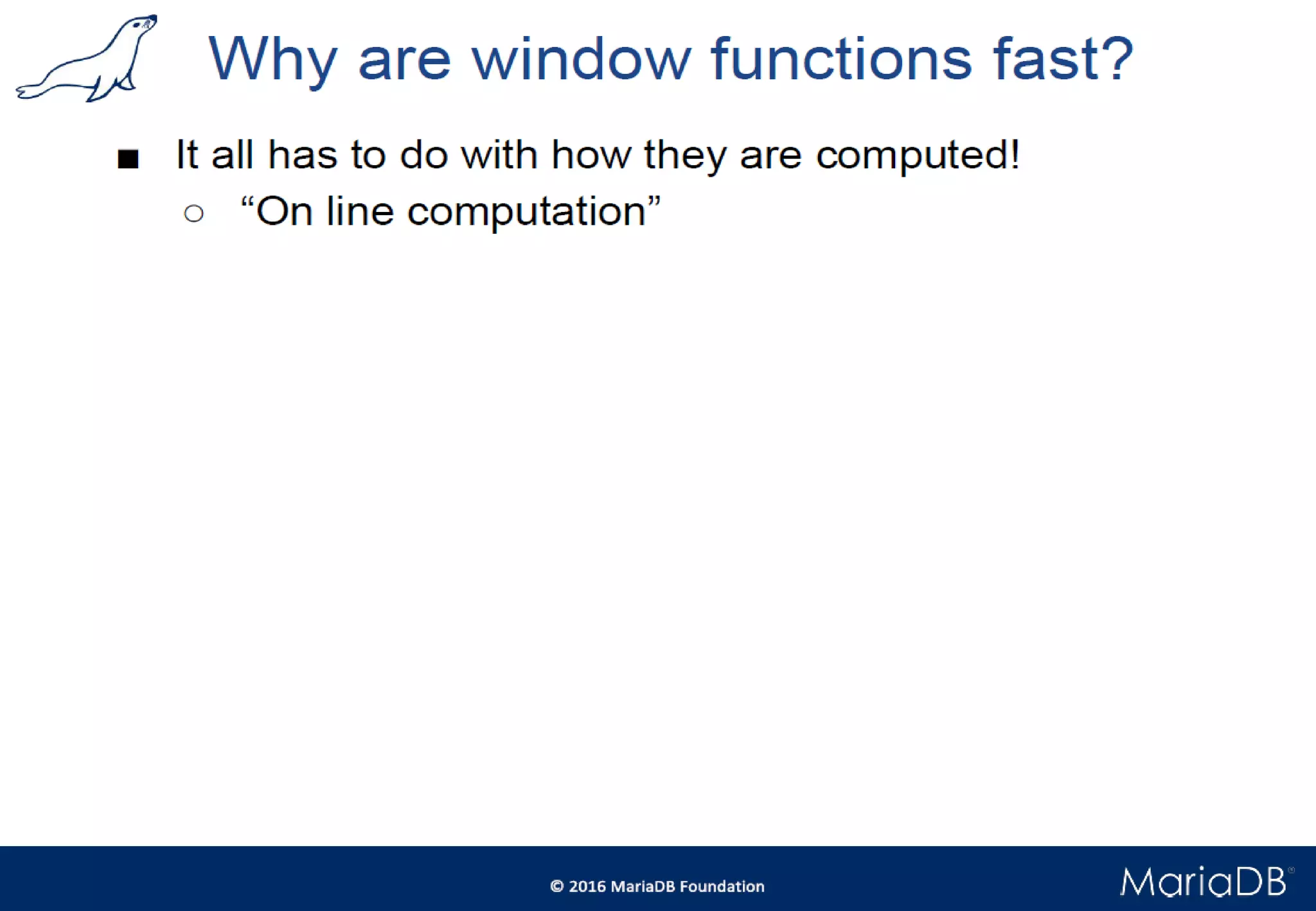 Why are window functions fast?

■ It all has to do with how they are computed!

○ “On line computation”

© 2016 MariaDB Foundation

MariaDB®